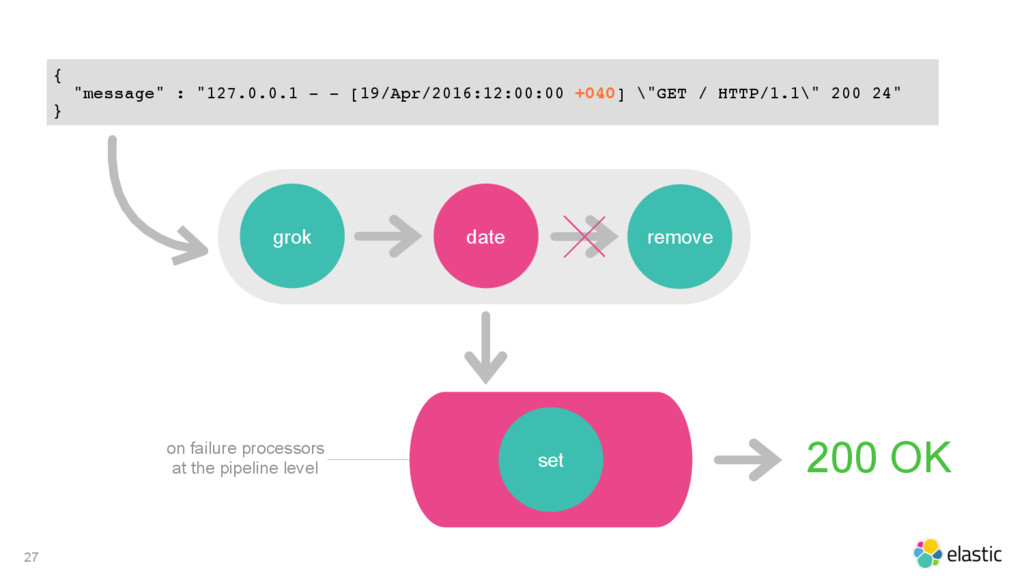 {
  "message" : "127.0.0.1 - - [19/Apr/2016:12:00:00 +040] \"GET / HTTP/1.1\" 200 24"
}

grok

date

remove

on failure processors at the pipeline level

set

200 OK

27

elastic